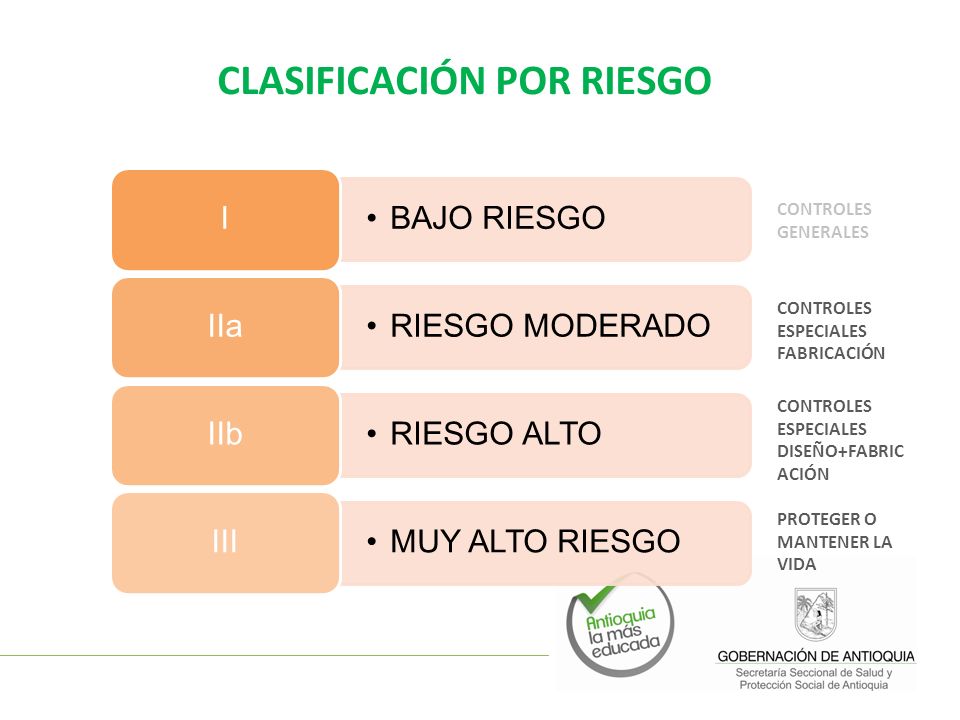 CLASIFICACIÓN POR RIESGO

I
• BAJO RIESGO
CONTROLES GENERALES

IIa
• RIESGO MODERADO
CONTROLES ESPECIALES FABRICACIÓN

IIb
• RIESGO ALTO
CONTROLES ESPECIALES DISEÑO+FABRICACIÓN

III
• MUY ALTO RIESGO
PROTEGER O MANTENER LA VIDA

Antioquia la más educada

GOBERNACIÓN DE ANTIOQUIA
Secretaría Seccional de Salud y Protección Social de Antioquia